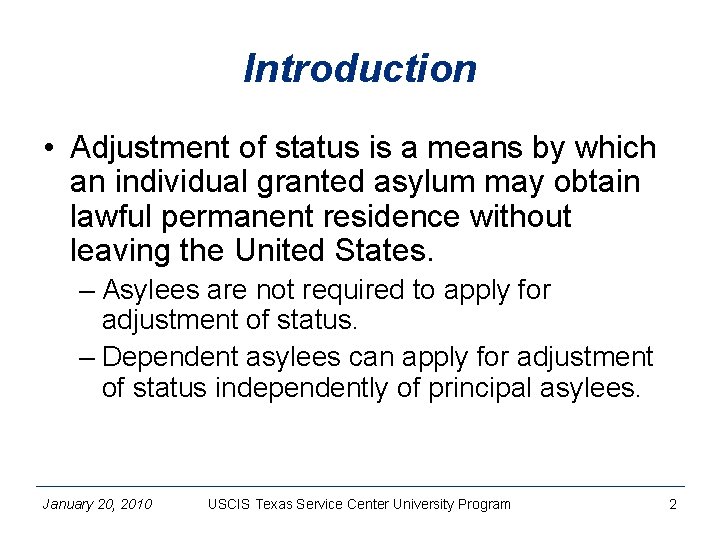 Introduction

• Adjustment of status is a means by which an individual granted asylum may obtain lawful permanent residence without leaving the United States.

– Asylees are not required to apply for adjustment of status.

– Dependent asylees can apply for adjustment of status independently of principal asylees.

January 20, 2010 USCIS Texas Service Center University Program 2